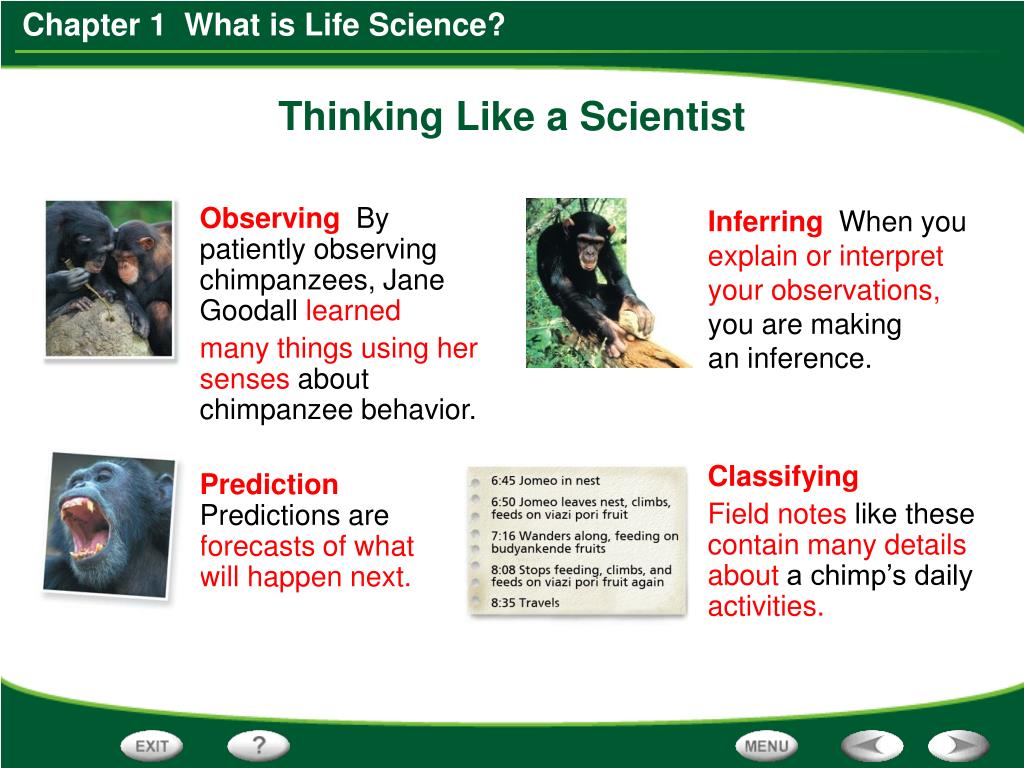 Chapter 1 What is Life Science?

Thinking Like a Scientist

Observing By patiently observing chimpanzees, Jane Goodall learned many things using her senses about chimpanzee behavior.

Inferring When you explain or interpret your observations, you are making an inference.

Prediction Predictions are forecasts of what will happen next.

6:45 Jomeo in nest
6:50 Jomeo leaves nest, climbs, feeds on viazi pori fruit
7:16 Wanders along, feeding on budyankende fruits
8:08 Stops feeding, climbs, and feeds on viazi pori fruit again
8:35 Travels

Classifying Field notes like these contain many details about a chimp's daily activities.

EXIT
?
MENU